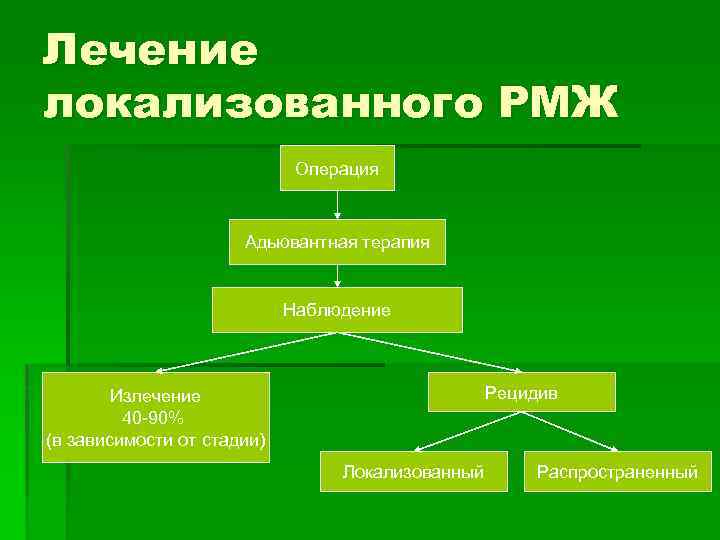 Лечение локализованного РМЖ

Операция

Адьювантная терапия

Наблюдение

Излечение
40-90%
(в зависимости от стадии)

Рецидив

Локализованный

Распространенный